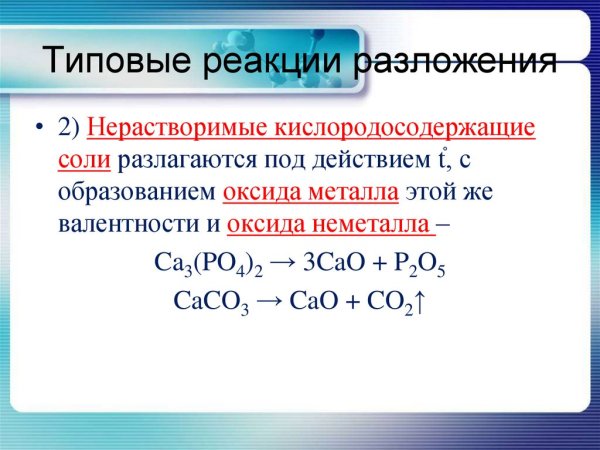 Типовые реакции разложения

• 2) Нерастворимые кислородосодержащие соли разлагаются под действием $t^{\circ}$, с образованием оксида металла этой же валентности и оксида неметалла –

$Ca_3(PO_4)_2 \rightarrow 3CaO + P_2O_5$

$CaCO_3 \rightarrow CaO + CO_2\uparrow$